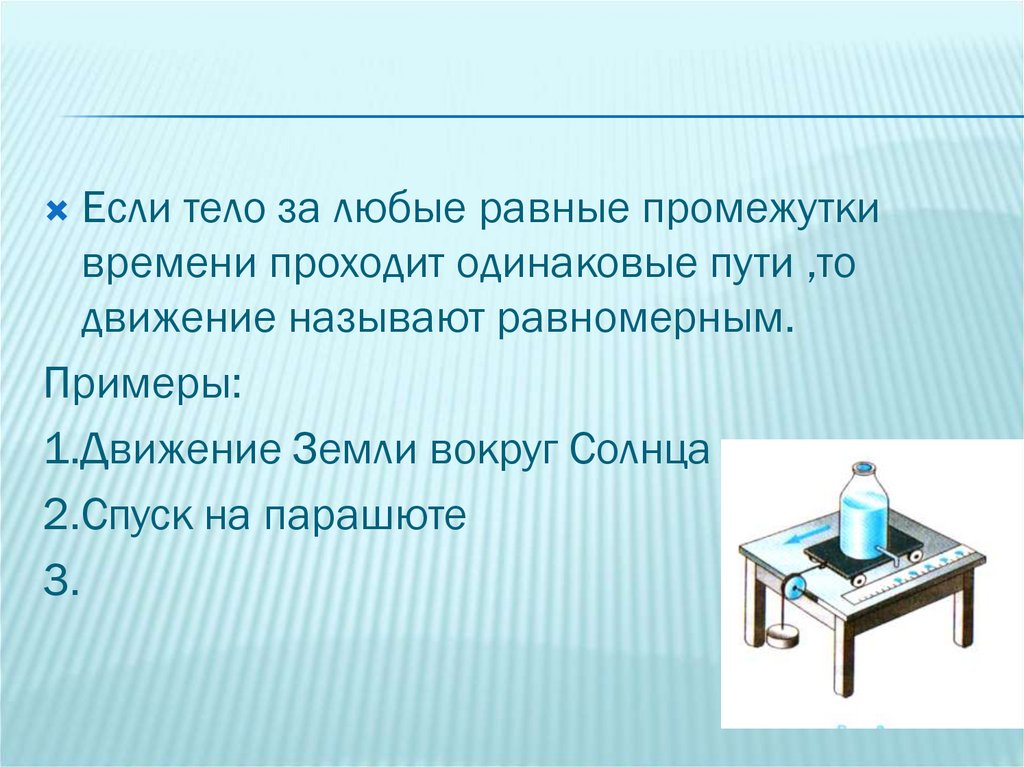 Если тело за любые равные промежутки времени проходит одинаковые пути ,то движение называют равномерным.

Примеры:

1.Движение Земли вокруг Солнца

2.Спуск на парашюте

3.